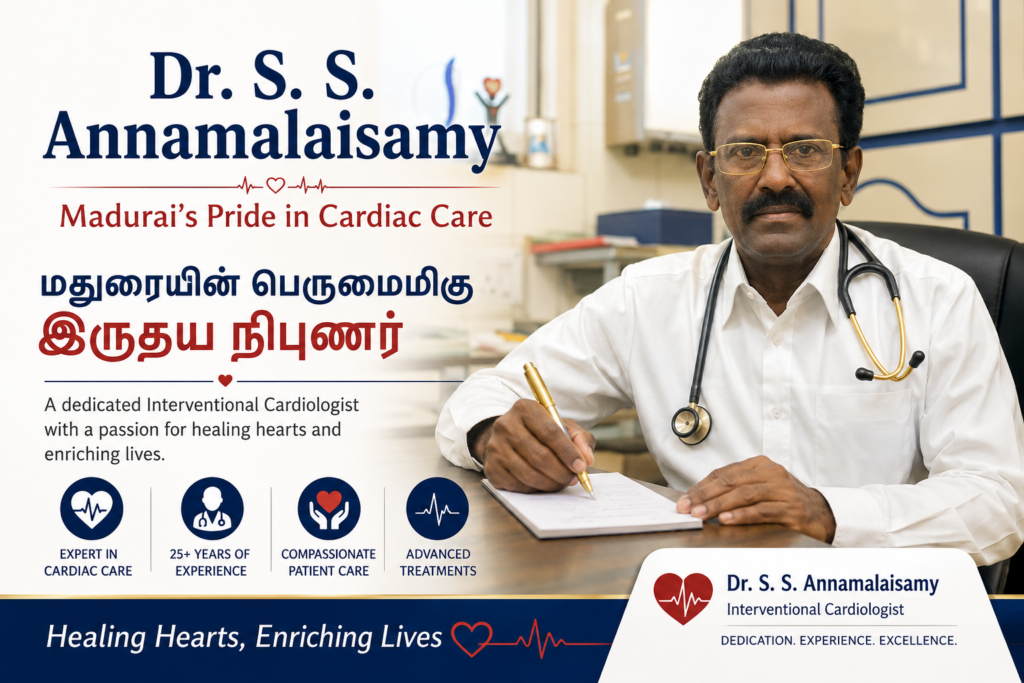 Dr. S. S.
Annamalaisamy

Madurai's Pride in Cardiac Care

மதுரையின் பெருமைமிகு
இருதய நிபுணர்

A dedicated Interventional Cardiologist with a passion for healing hearts and enriching lives.

EXPERT IN CARDIAC CARE

25+ YEARS OF EXPERIENCE

COMPASSIONATE PATIENT CARE

ADVANCED TREATMENTS

Healing Hearts, Enriching Lives

Dr. S. S. Annamalaisamy
Interventional Cardiologist
DEDICATION. EXPERIENCE. EXCELLENCE.